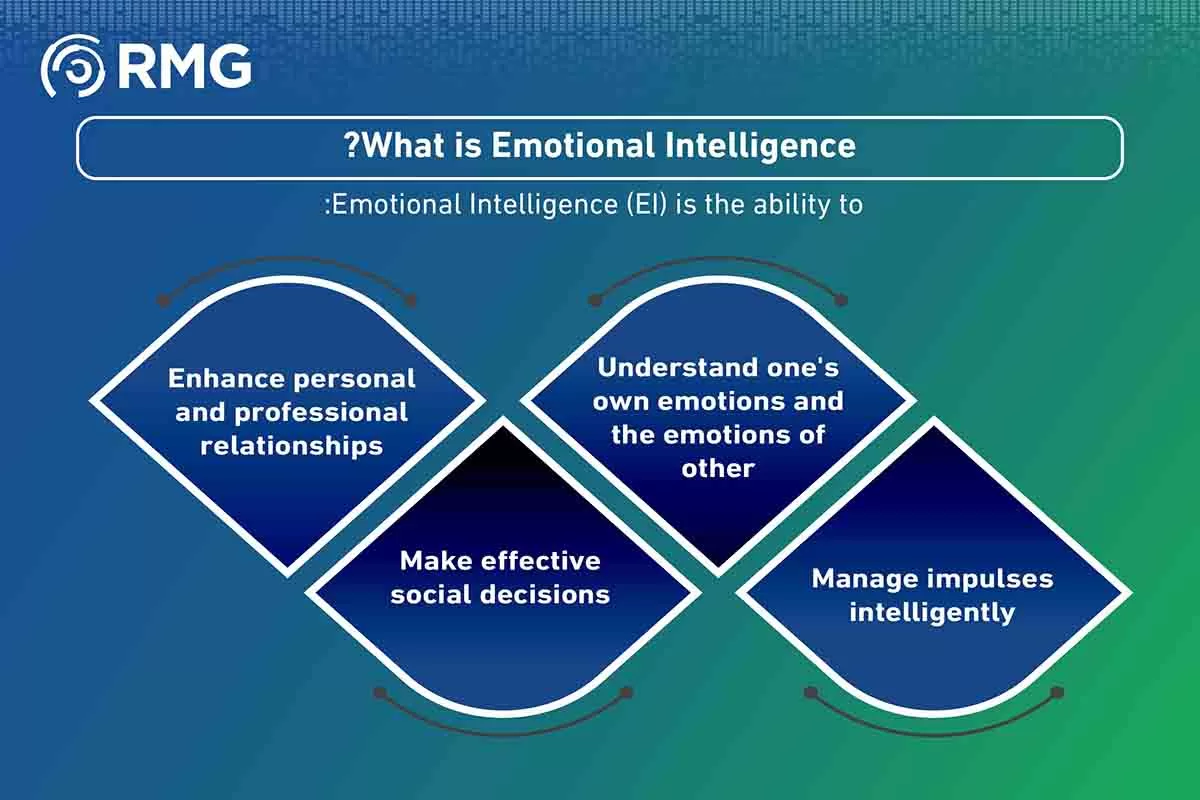 RMG

?What is Emotional Intelligence

:Emotional Intelligence (EI) is the ability to

Enhance personal and professional relationships

Make effective social decisions

Understand one's own emotions and the emotions of other

Manage impulses intelligently